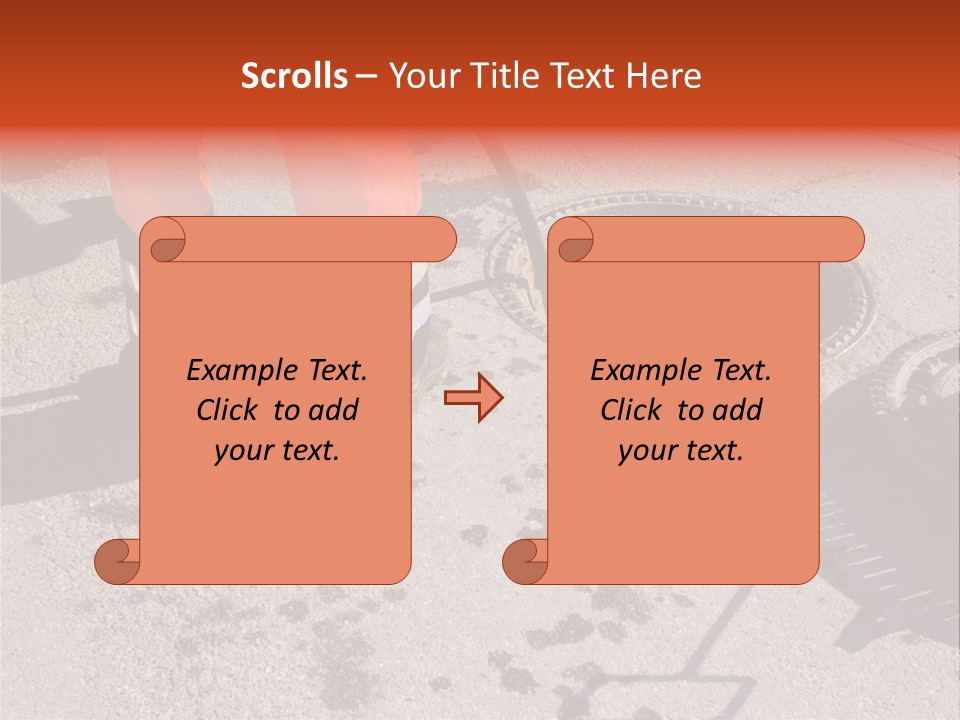 Scrolls – Your Title Text Here

Example Text. Click to add your text.

Example Text. Click to add your text.